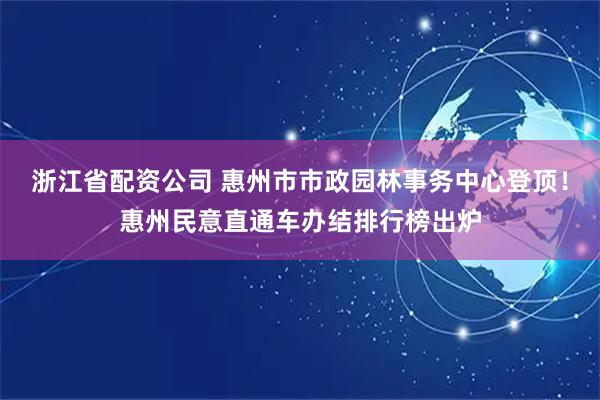 浙江省配资公司 惠州市市政园林事务中心登顶！惠州民意直通车办结排行榜出炉